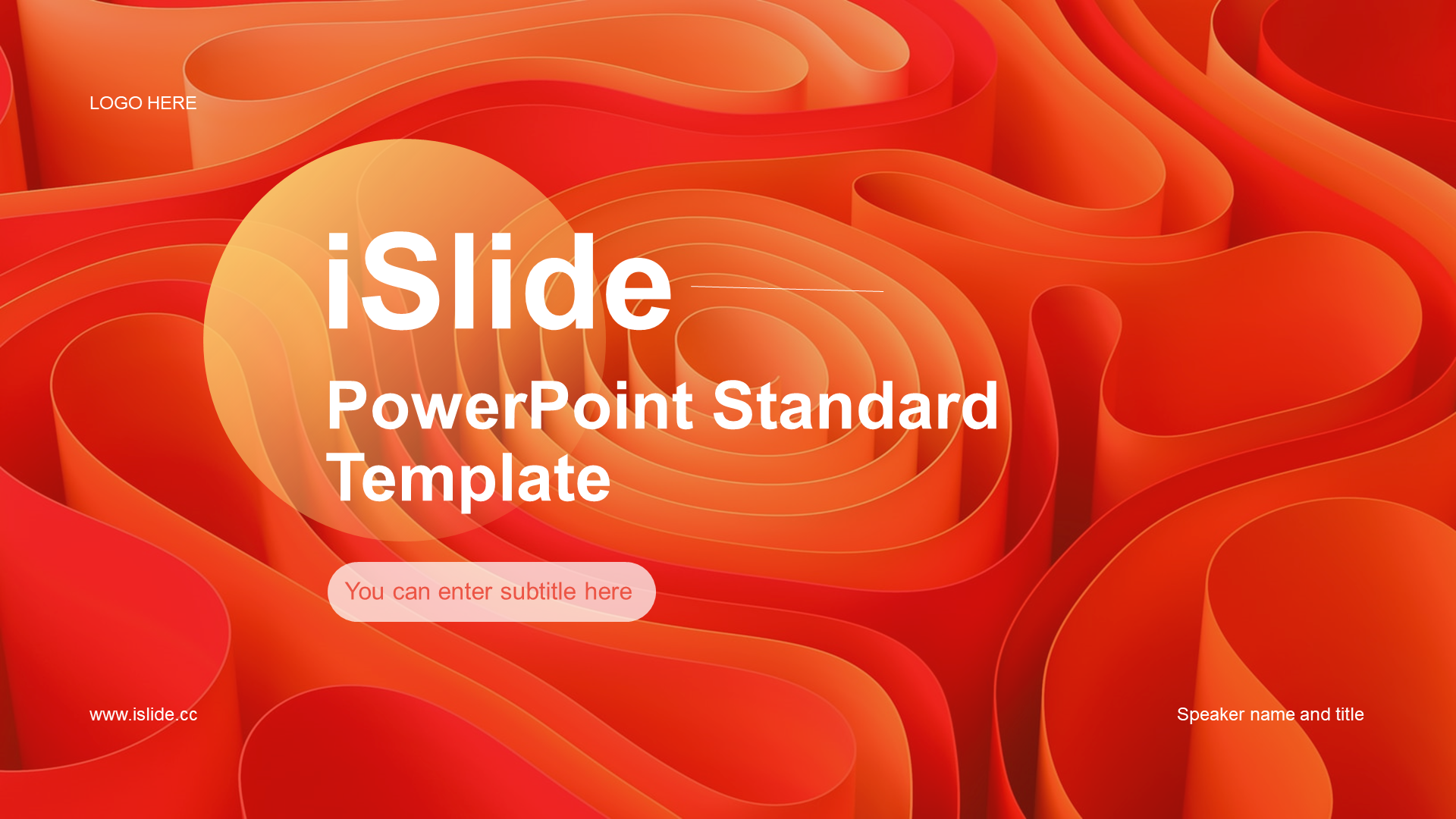 LOGO HERE

iSlide

PowerPoint Standard Template

You can enter subtitle here

www.islide.cc

Speaker name and title